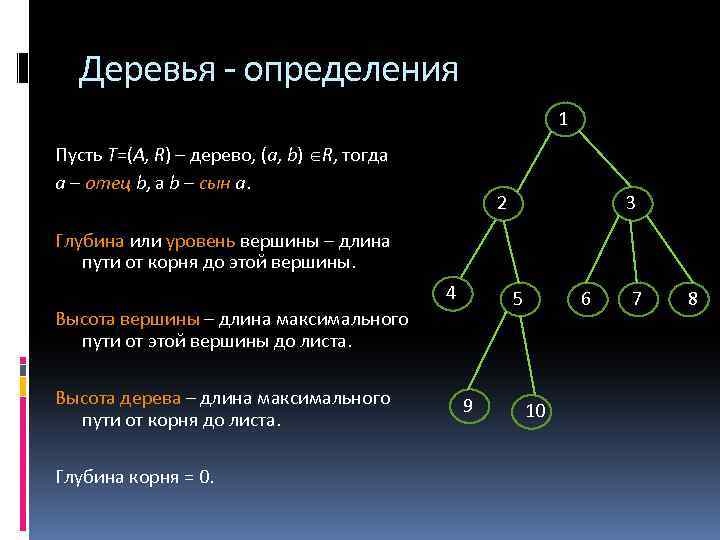 Деревья - определения

Пусть $T=(A, R)$ – дерево, $(a, b) \in R$, тогда $a$ – отец $b$, а $b$ – сын $a$.

Глубина или уровень вершины – длина пути от корня до этой вершины.

Высота вершины – длина максимального пути от этой вершины до листа.

Высота дерева – длина максимального пути от корня до листа.

Глубина корня = 0.

1
2
3
4
5
6
7
8
9
10